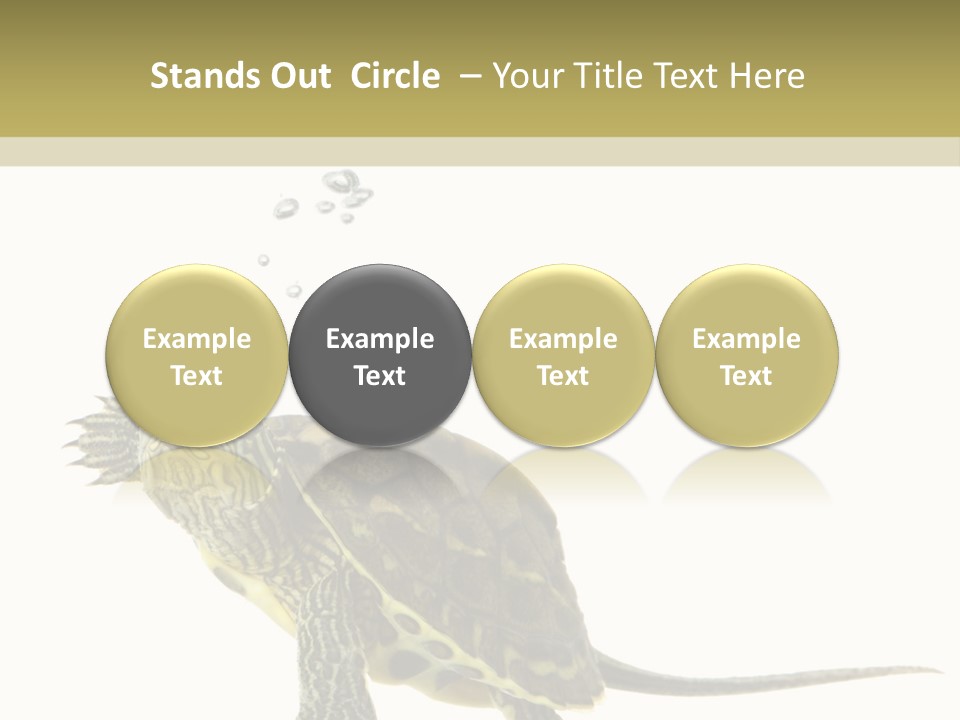 Stands Out Circle – Your Title Text Here

Example Text

Example Text

Example Text

Example Text